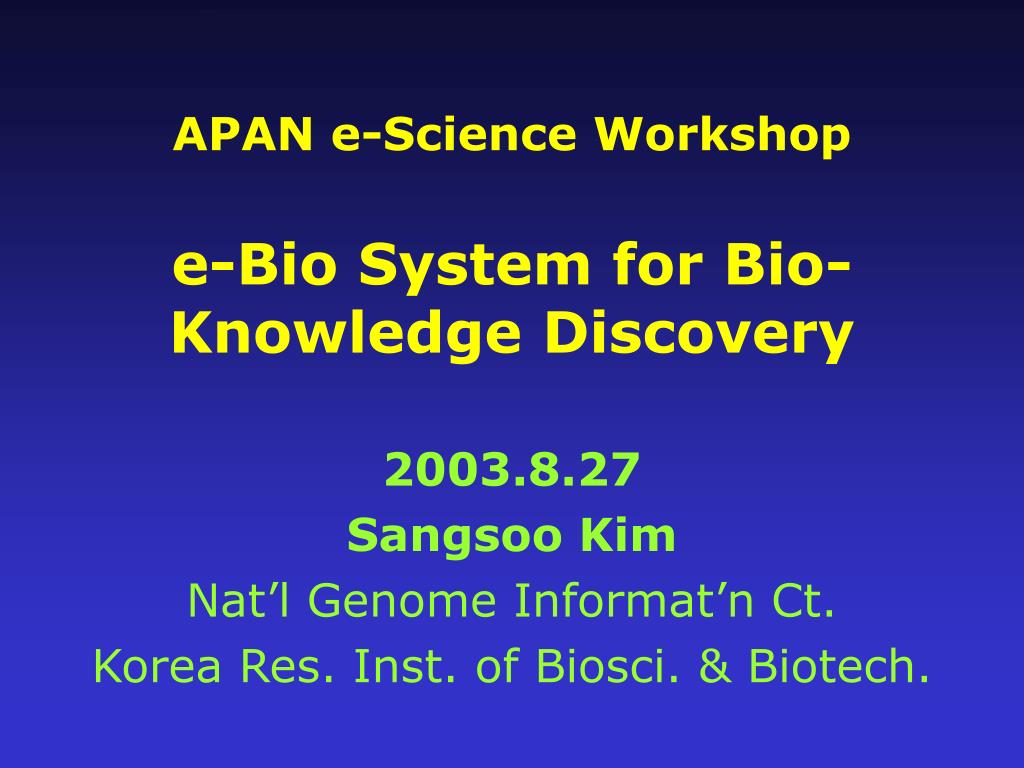 APAN e-Science Workshop

e-Bio System for Bio-Knowledge Discovery

2003.8.27
Sangsoo Kim
Nat’l Genome Informat’n Ct.
Korea Res. Inst. of Biosci. & Biotech.